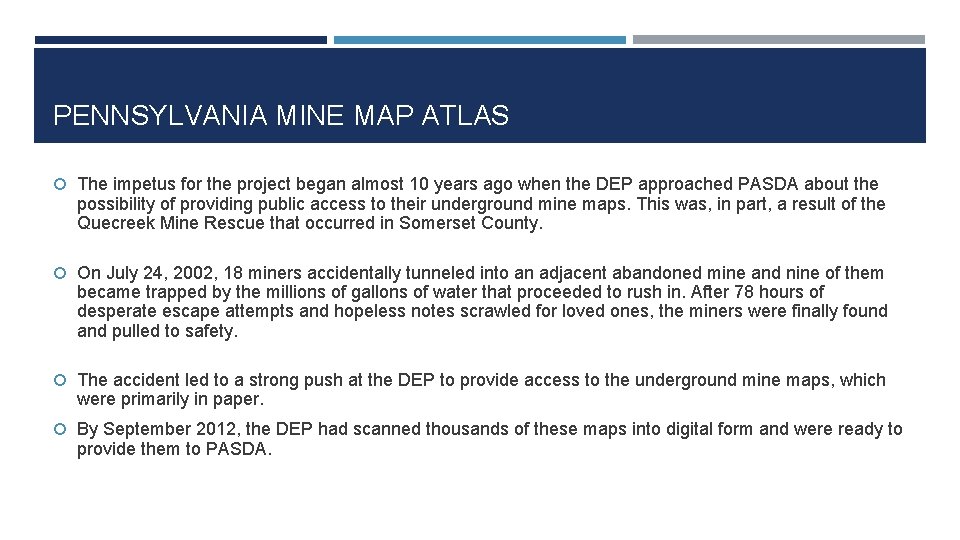 PENNSYLVANIA MINE MAP ATLAS

The impetus for the project began almost 10 years ago when the DEP approached PASDA about the possibility of providing public access to their underground mine maps. This was, in part, a result of the Quecreek Mine Rescue that occurred in Somerset County.

On July 24, 2002, 18 miners accidentally tunneled into an adjacent abandoned mine and nine of them became trapped by the millions of gallons of water that proceeded to rush in. After 78 hours of desperate escape attempts and hopeless notes scrawled for loved ones, the miners were finally found and pulled to safety.

The accident led to a strong push at the DEP to provide access to the underground mine maps, which were primarily in paper.

By September 2012, the DEP had scanned thousands of these maps into digital form and were ready to provide them to PASDA.